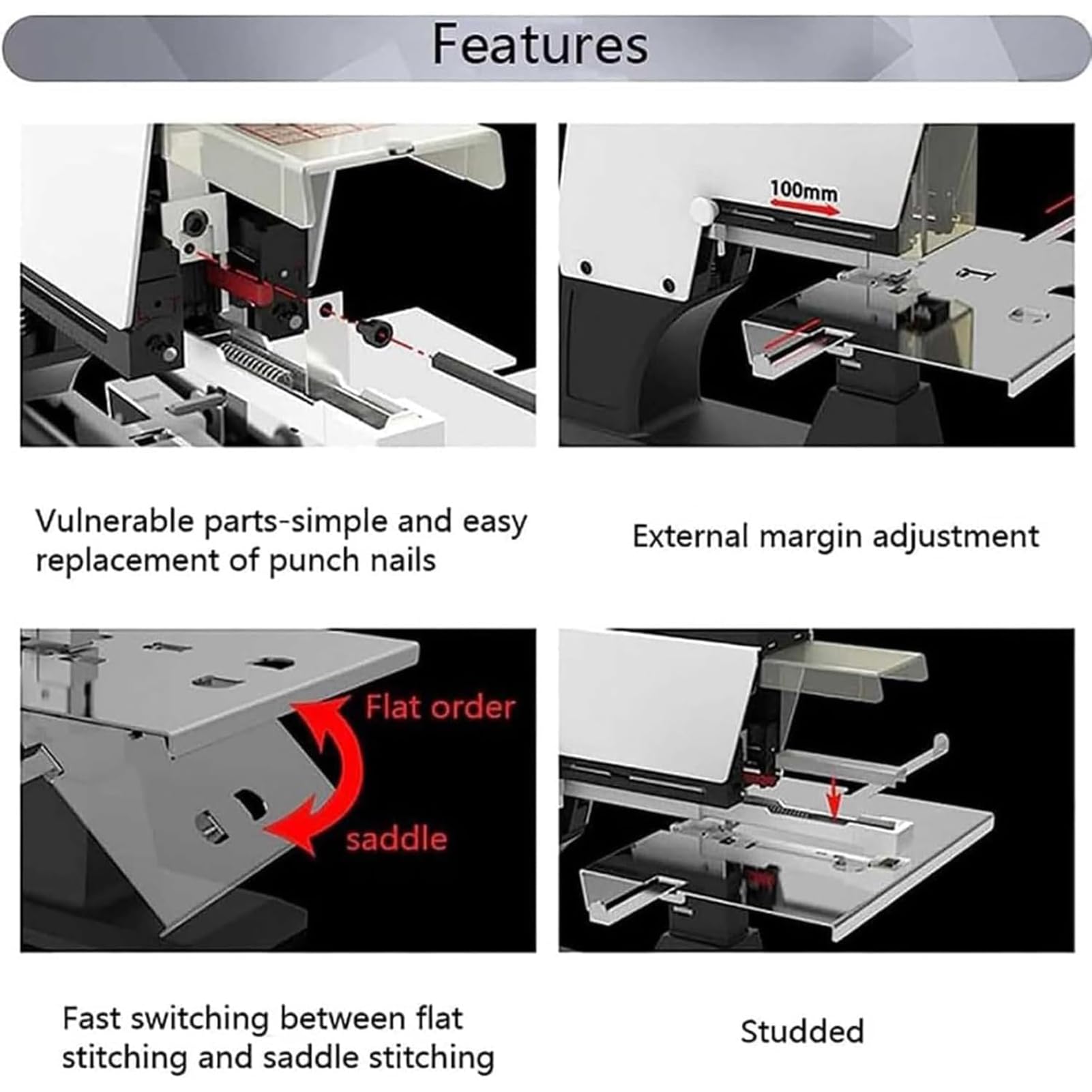 Features

100mm

Vulnerable parts-simple and easy replacement of punch nails

External margin adjustment

Flat order

saddle

Fast switching between flat stitching and saddle stitching

Studded